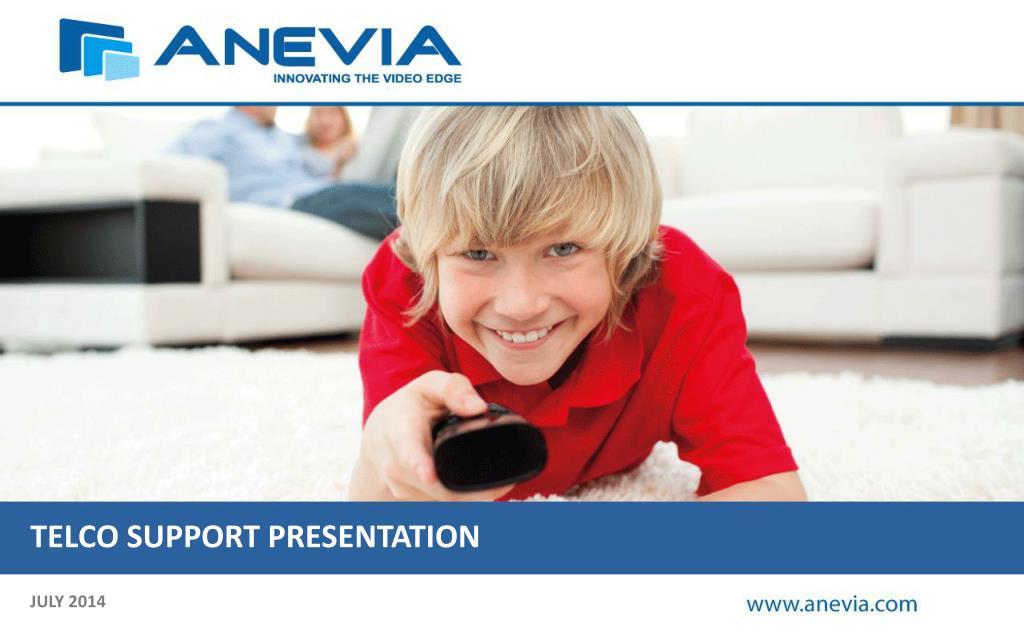 ANEVIA
INNOVATING THE VIDEO EDGE

TELCO SUPPORT PRESENTATION

JULY 2014

www.anevia.com